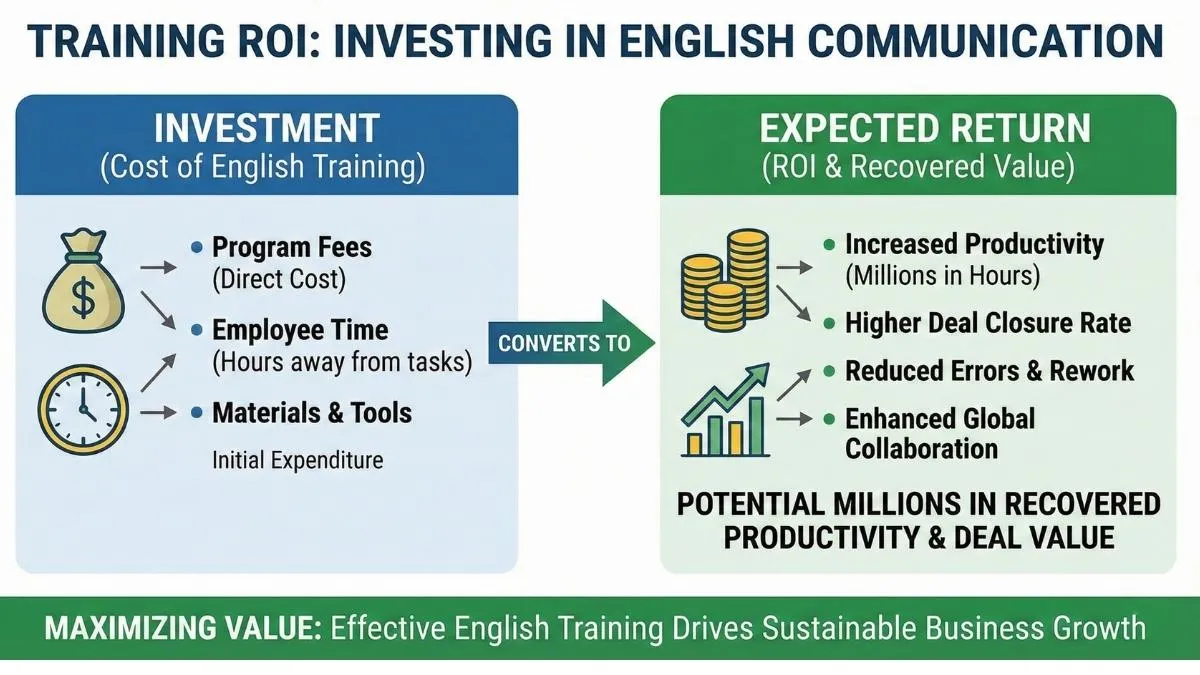 TRAINING ROI: INVESTING IN ENGLISH COMMUNICATION

INVESTMENT
(Cost of English Training)

$

• Program Fees
(Direct Cost)

• Employee Time
(Hours away from tasks)

• Materials & Tools

Initial Expenditure

CONVERTS TO

EXPECTED RETURN
(ROI & Recovered Value)

• Increased Productivity
(Millions in Hours)

• Higher Deal Closure Rate

• Reduced Errors & Rework

• Enhanced Global Collaboration

POTENTIAL MILLIONS IN RECOVERED PRODUCTIVITY & DEAL VALUE

MAXIMIZING VALUE: Effective English Training Drives Sustainable Business Growth